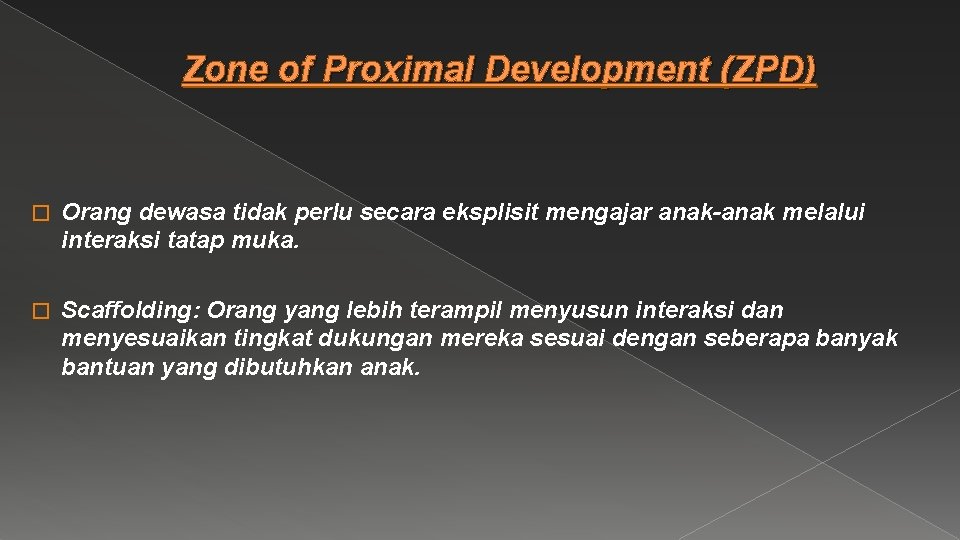 Zone of Proximal Development (ZPD)

� Orang dewasa tidak perlu secara eksplisit mengajar anak-anak melalui interaksi tatap muka.

� Scaffolding: Orang yang lebih terampil menyusun interaksi dan menyesuaikan tingkat dukungan mereka sesuai dengan seberapa banyak bantuan yang dibutuhkan anak.